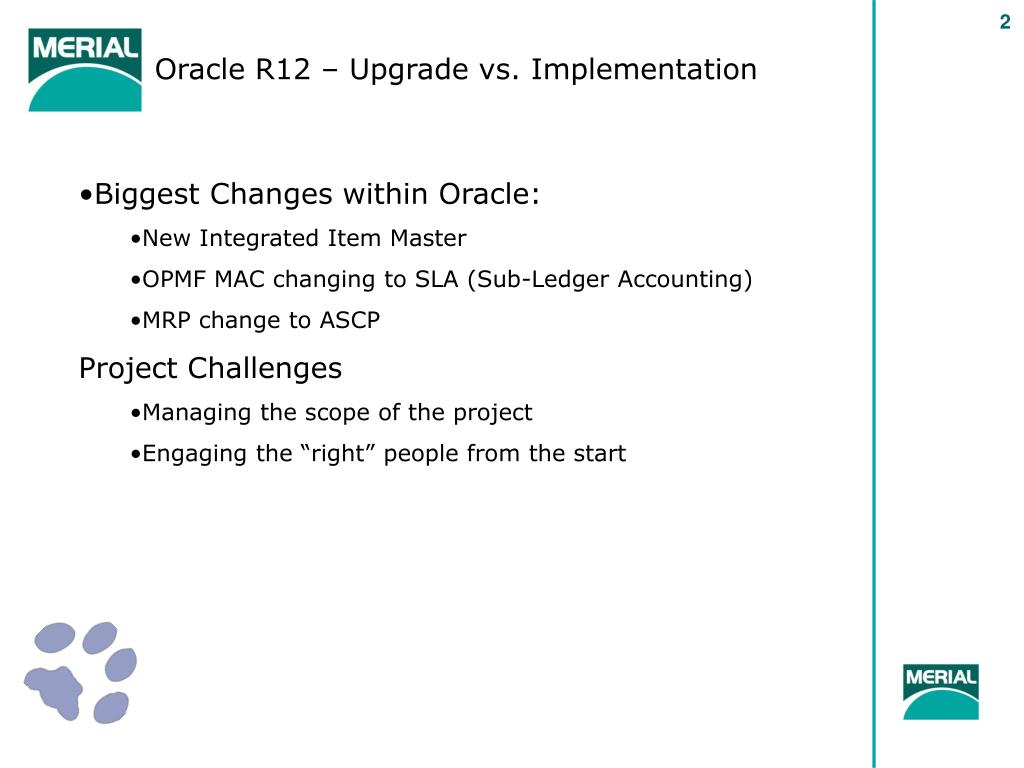 2

MERIAL

Oracle R12 – Upgrade vs. Implementation

•Biggest Changes within Oracle:

•New Integrated Item Master

•OPMF MAC changing to SLA (Sub-Ledger Accounting)

•MRP change to ASCP

Project Challenges

•Managing the scope of the project

•Engaging the “right” people from the start

MERIAL